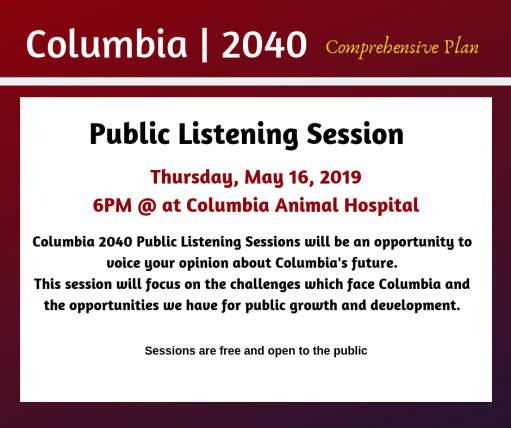 Columbia | 2040 Comprehensive Plan

Public Listening Session

Thursday, May 16, 2019
6PM @ at Columbia Animal Hospital

Columbia 2040 Public Listening Sessions will be an opportunity to voice your opinion about Columbia's future.
This session will focus on the challenges which face Columbia and the opportunities we have for public growth and development.

Sessions are free and open to the public